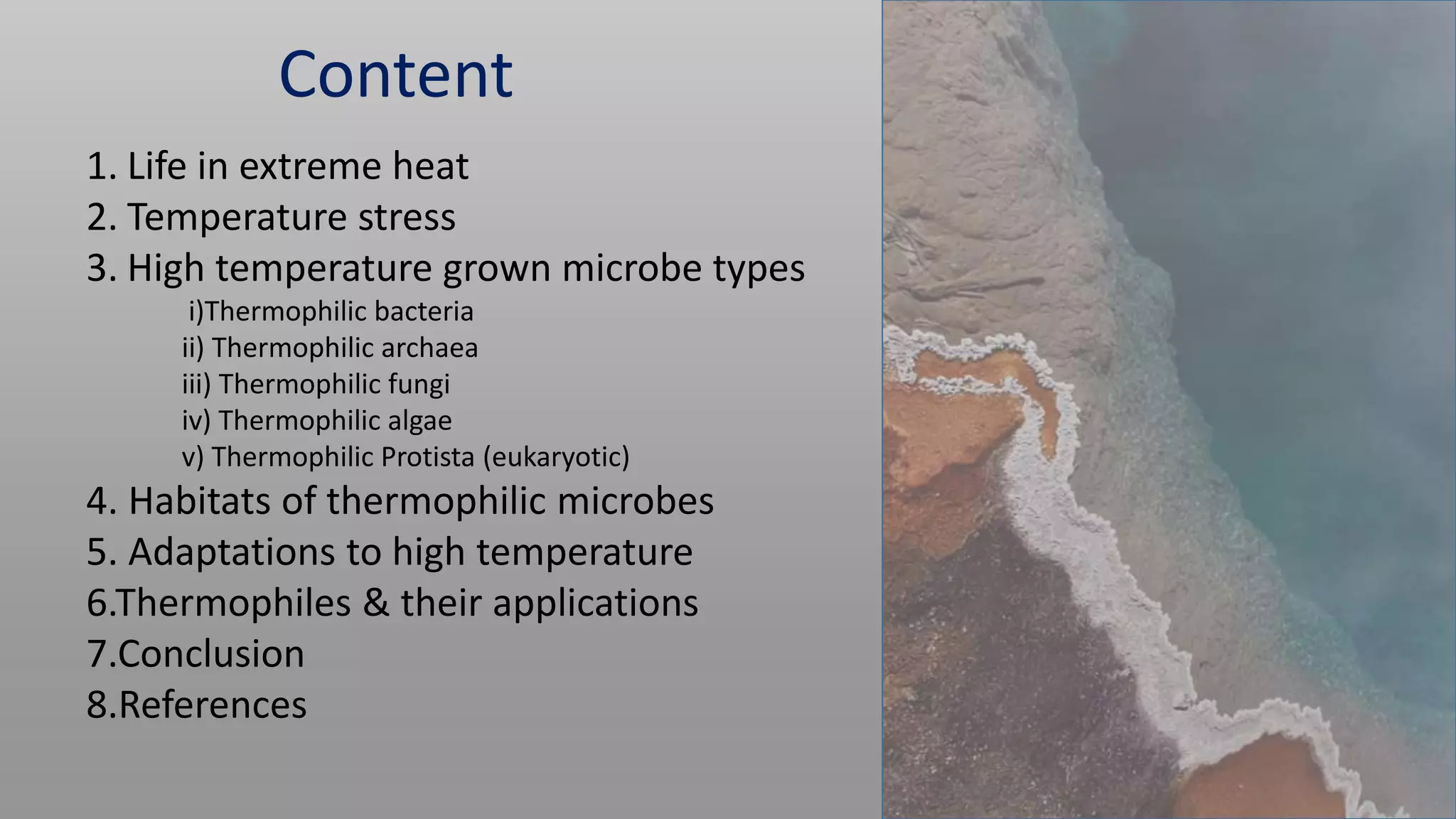 Content

1. Life in extreme heat
2. Temperature stress
3. High temperature grown microbe types
i)Thermophilic bacteria
ii) Thermophilic archaea
iii) Thermophilic fungi
iv) Thermophilic algae
v) Thermophilic Protista (eukaryotic)
4. Habitats of thermophilic microbes
5. Adaptations to high temperature
6.Thermophiles & their applications
7.Conclusion
8.References